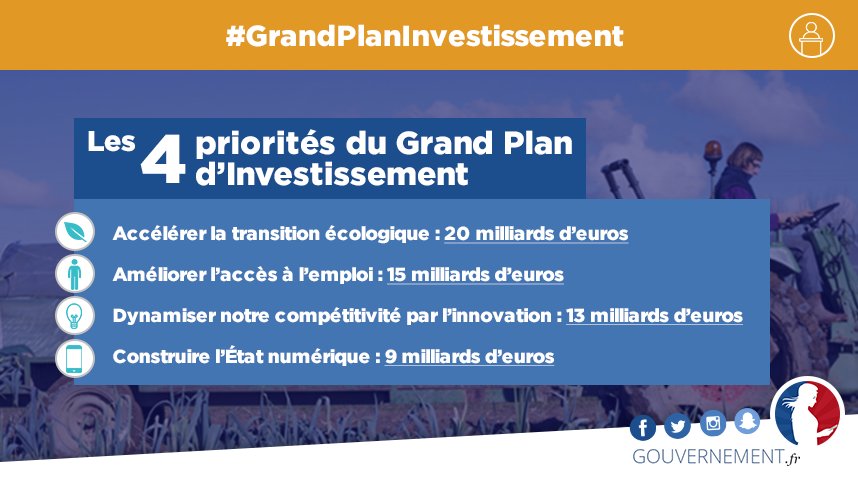 #GrandPlanInvestissement

Les 4 priorités du Grand Plan d'Investissement

Accélérer la transition écologique : 20 milliards d'euros

Améliorer l'accès à l'emploi : 15 milliards d'euros

Dynamiser notre compétitivité par l'innovation : 13 milliards d'euros

Construire l'État numérique : 9 milliards d'euros

GOUVERNEMENT.fr